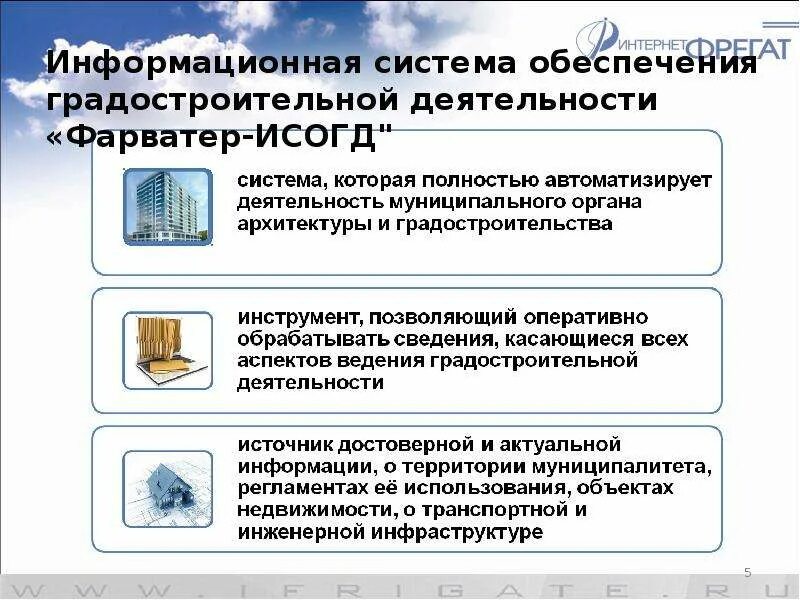 ИНТЕРНЕТ ФРЕГАТ

Информационная система обеспечения градостроительной деятельности «Фарватер-ИСОГД"

система, которая полностью автоматизирует деятельность муниципального органа архитектуры и градостроительства

инструмент, позволяющий оперативно обрабатывать сведения, касающиеся всех аспектов ведения градостроительной деятельности

источник достоверной и актуальной информации, о территории муниципалитета, регламентах её использования, объектах недвижимости, о транспортной и инженерной инфраструктуре

5

WWW.IFRIGATE.RU